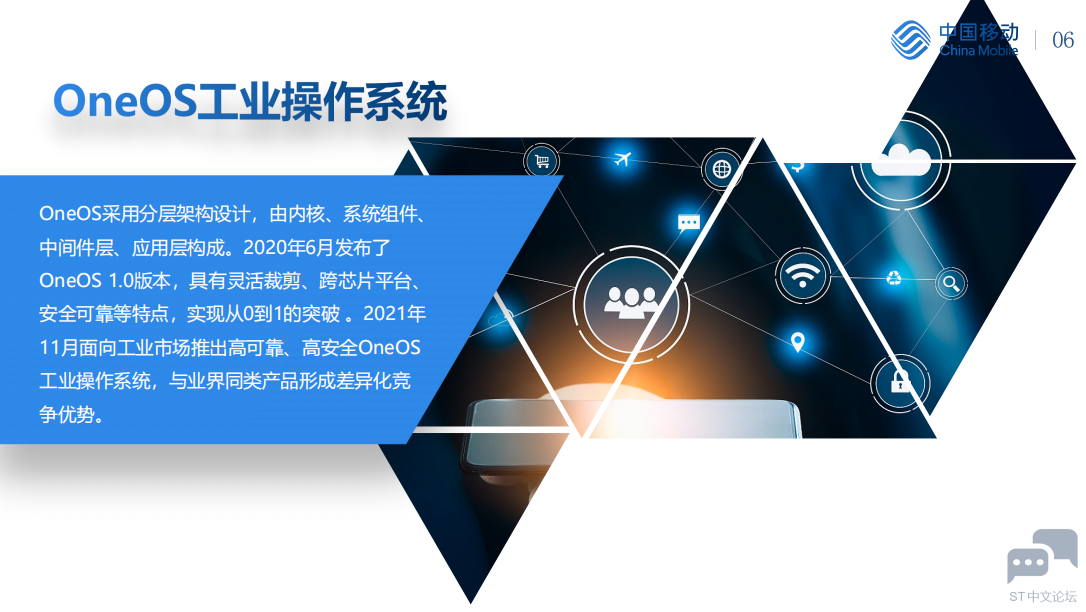 中国移动
China Mobile
06

OneOS工业操作系统

OneOS采用分层架构设计，由内核、系统组件、中间件层、应用层构成。2020年6月发布了OneOS 1.0版本，具有灵活裁剪、跨芯片平台、安全可靠等特点，实现从0到1的突破 。2021年11月面向工业市场推出高可靠、高安全OneOS工业操作系统，与业界同类产品形成差异化竞争优势。

ST中文论坛